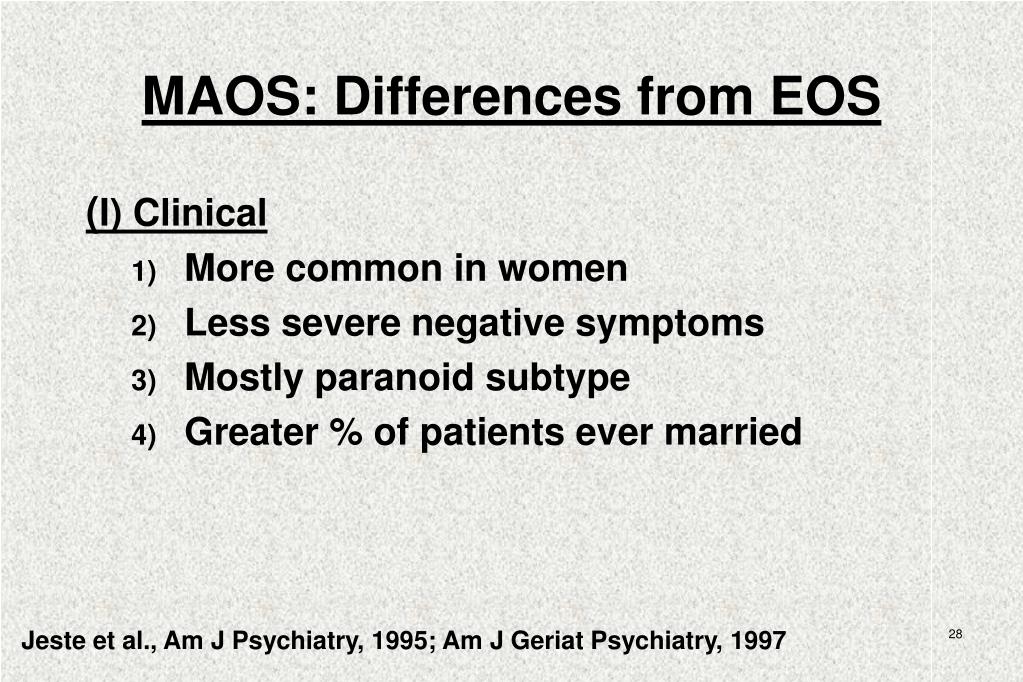 MAOS: Differences from EOS

(I) Clinical
1) More common in women
2) Less severe negative symptoms
3) Mostly paranoid subtype
4) Greater % of patients ever married

Jeste et al., Am J Psychiatry, 1995; Am J Geriat Psychiatry, 1997

28